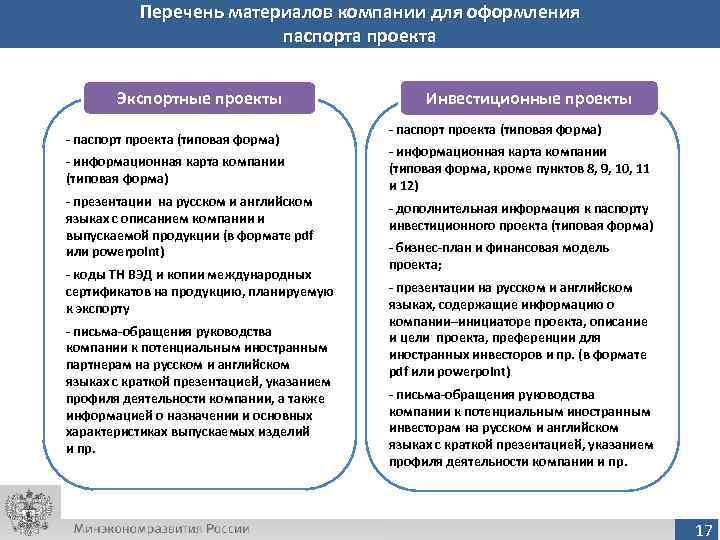 Перечень материалов компании для оформления паспорта проекта

Экспортные проекты

- паспорт проекта (типовая форма)

- информационная карта компании (типовая форма)

- презентации на русском и английском языках с описанием компании и выпускаемой продукции (в формате pdf или powerpoint)

- коды ТН ВЭД и копии международных сертификатов на продукцию, планируемую к экспорту

- письма-обращения руководства компании к потенциальным иностранным партнерам на русском и английском языках с краткой презентацией, указанием профиля деятельности компании, а также информацией о назначении и основных характеристиках выпускаемых изделий и пр.

Инвестиционные проекты

- паспорт проекта (типовая форма)

- информационная карта компании (типовая форма, кроме пунктов 8, 9, 10, 11 и 12)

- дополнительная информация к паспорту инвестиционного проекта (типовая форма)

- бизнес-план и финансовая модель проекта;

- презентации на русском и английском языках, содержащие информацию о компании–инициаторе проекта, описание и цели проекта, преференции для иностранных инвесторов и пр. (в формате pdf или powerpoint)

- письма-обращения руководства компании к потенциальным иностранным инвесторам на русском и английском языках с краткой презентацией, указанием профиля деятельности компании и пр.

Минэкономразвития России

17